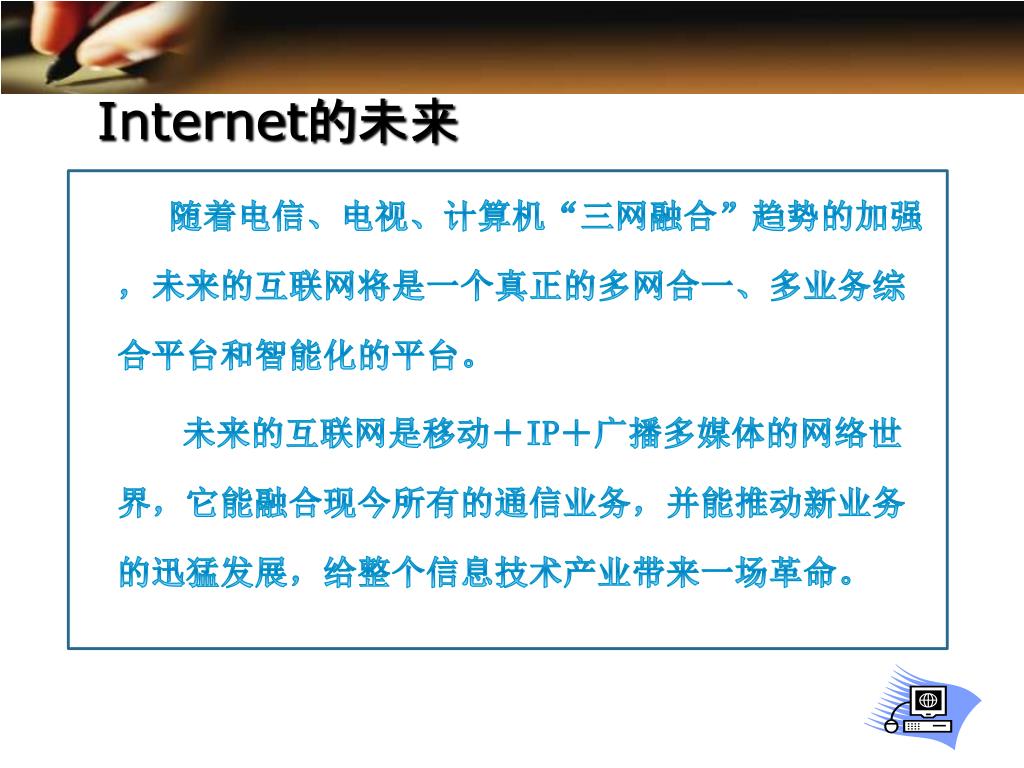 Internet的未来

随着电信、电视、计算机“三网融合”趋势的加强，未来的互联网将是一个真正的多网合一、多业务综合平台和智能化的平台。

未来的互联网是移动＋IP＋广播多媒体的网络世界，它能融合现今所有的通信业务，并能推动新业务的迅猛发展，给整个信息技术产业带来一场革命。